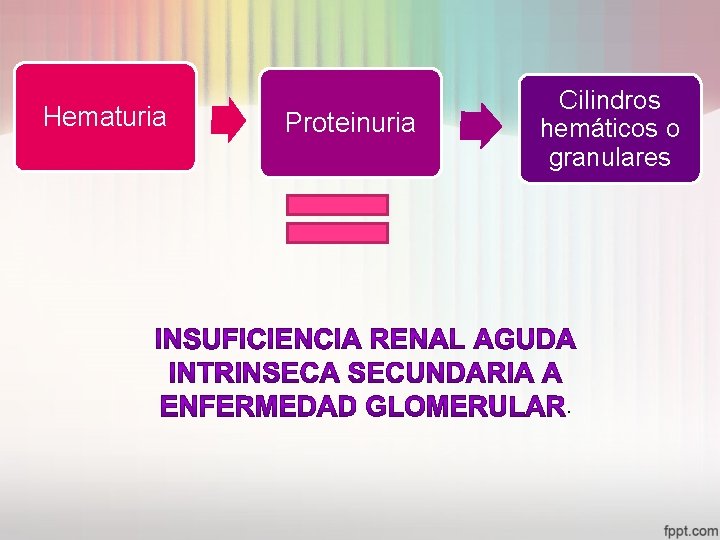 Hematuria

Proteinuria

Cilindros hemáticos o granulares

INSUFICIENCIA RENAL AGUDA INTRINSECA SECUNDARIA A ENFERMEDAD GLOMERULAR.

fppt.com